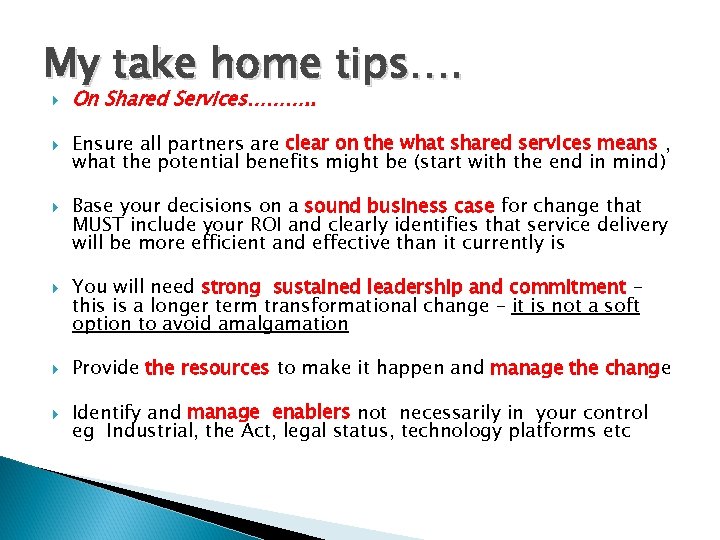 My take home tips….

On Shared Services………..

Ensure all partners are clear on the what shared services means , what the potential benefits might be (start with the end in mind)

Base your decisions on a sound business case for change that MUST include your ROI and clearly identifies that service delivery will be more efficient and effective than it currently is

You will need strong sustained leadership and commitment – this is a longer term transformational change – it is not a soft option to avoid amalgamation

Provide the resources to make it happen and manage the change

Identify and manage enablers not necessarily in your control eg Industrial, the Act, legal status, technology platforms etc